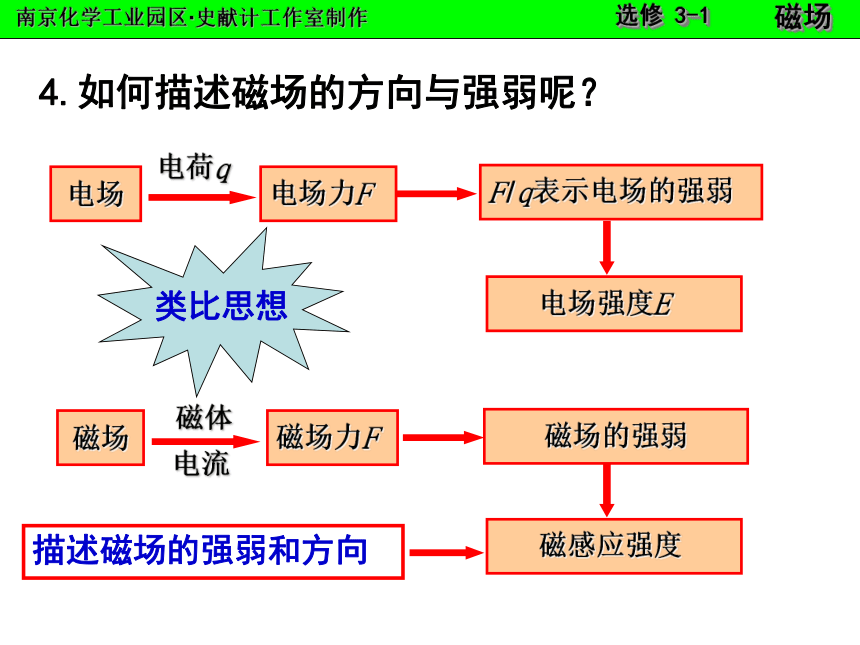 南京化学工业园区·史献计工作室制作 选修 3-1 磁场

4. 如何描述磁场的方向与强弱呢？

电场

电荷$q$

电场力$F$

$F/q$表示电场的强弱

电场强度$E$

类比思想

磁场

磁体

电流

磁场力$F$

磁场的强弱

磁感应强度

描述磁场的强弱和方向